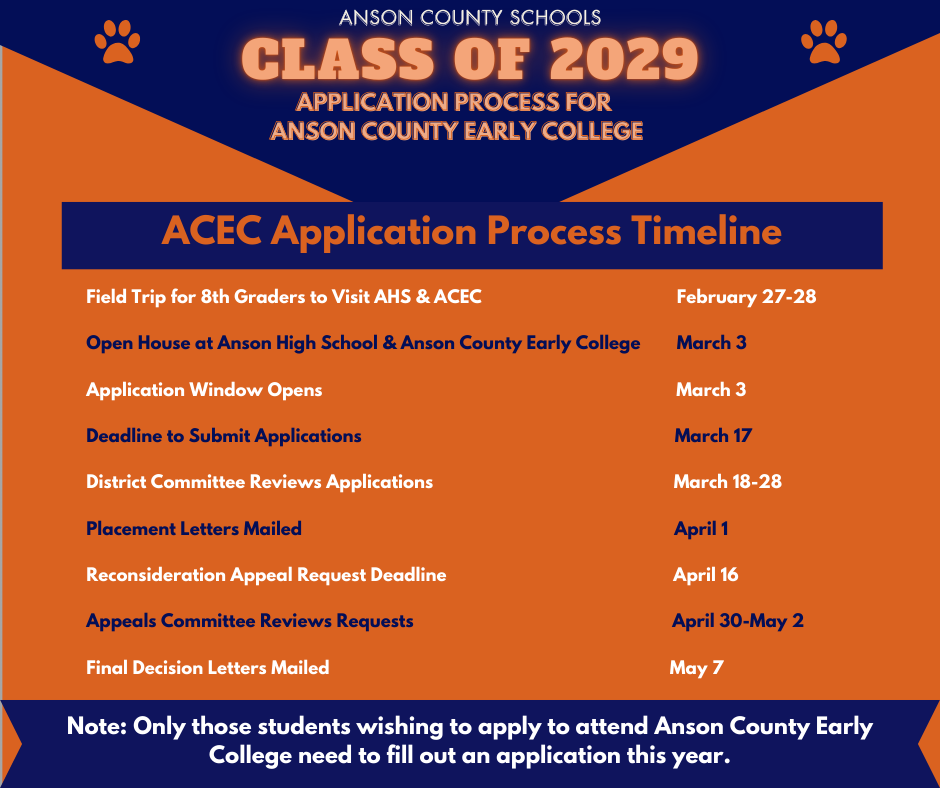 ANSON COUNTY SCHOOLS

CLASS OF 2029

APPLICATION PROCESS FOR ANSON COUNTY EARLY COLLEGE

ACEC Application Process Timeline

| | |
|---|---|
| Field Trip for 8th Graders to Visit AHS & ACEC | February 27-28 |
| Open House at Anson High School & Anson County Early College | March 3 |
| Application Window Opens | March 3 |
| Deadline to Submit Applications | March 17 |
| District Committee Reviews Applications | March 18-28 |
| Placement Letters Mailed | April 1 |
| Reconsideration Appeal Request Deadline | April 16 |
| Appeals Committee Reviews Requests | April 30-May 2 |
| Final Decision Letters Mailed | May 7 |

Note: Only those students wishing to apply to attend Anson County Early College need to fill out an application this year.